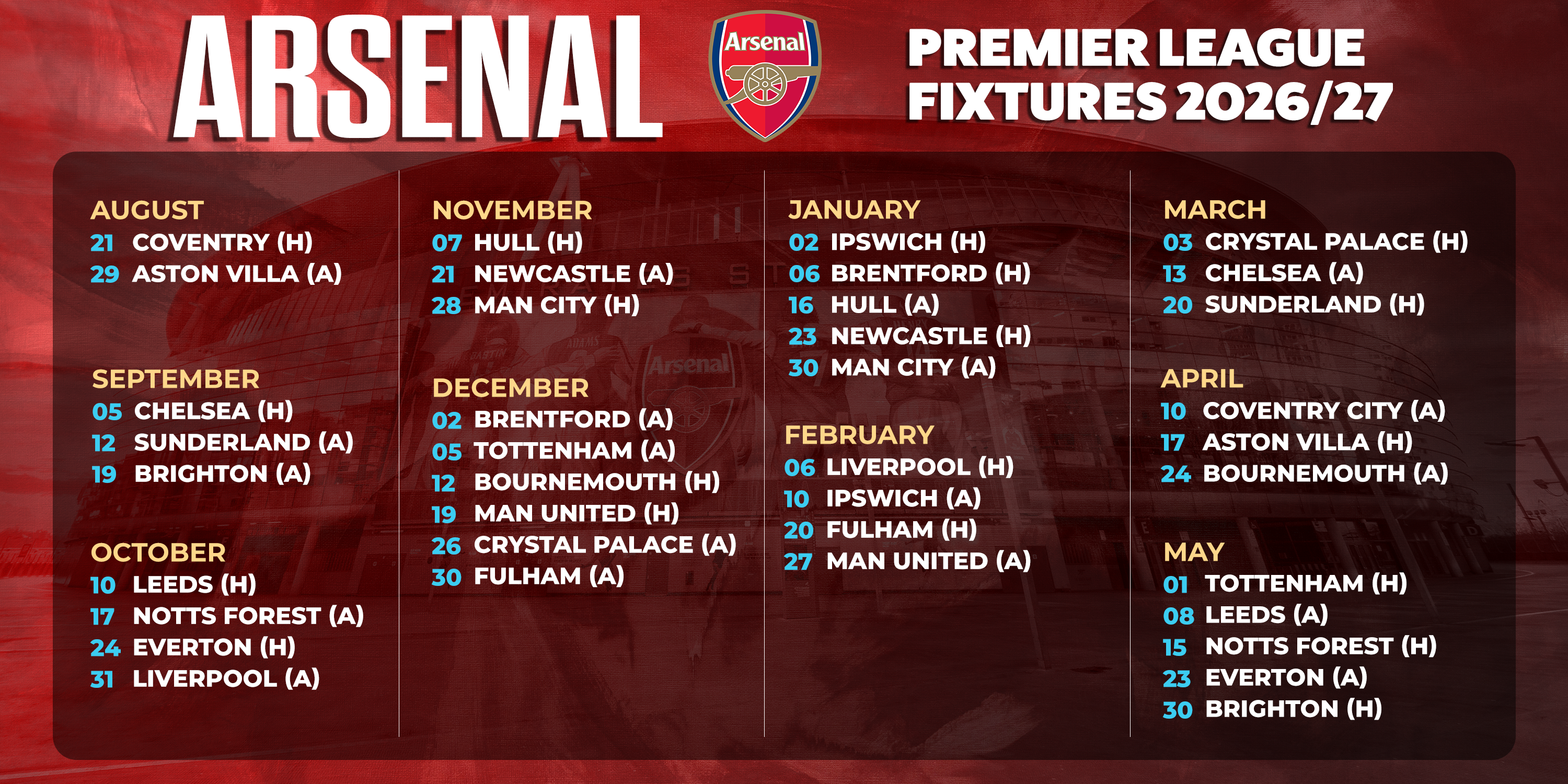 ARSENAL

Arsenal

PREMIER LEAGUE FIXTURES 2026/27

AUGUST
21 COVENTRY (H)
29 ASTON VILLA (A)

SEPTEMBER
05 CHELSEA (H)
12 SUNDERLAND (A)
19 BRIGHTON (A)

OCTOBER
10 LEEDS (H)
17 NOTTS FOREST (A)
24 EVERTON (H)
31 LIVERPOOL (A)

NOVEMBER
07 HULL (H)
21 NEWCASTLE (A)
28 MAN CITY (H)

DECEMBER
02 BRENTFORD (A)
05 TOTTENHAM (A)
12 BOURNEMOUTH (H)
19 MAN UNITED (H)
26 CRYSTAL PALACE (A)
30 FULHAM (A)

JANUARY
02 IPSWICH (H)
06 BRENTFORD (H)
16 HULL (A)
23 NEWCASTLE (H)
30 MAN CITY (A)

FEBRUARY
06 LIVERPOOL (H)
10 IPSWICH (A)
20 FULHAM (H)
27 MAN UNITED (A)

MARCH
03 CRYSTAL PALACE (H)
13 CHELSEA (A)
20 SUNDERLAND (H)

APRIL
10 COVENTRY CITY (A)
17 ASTON VILLA (H)
24 BOURNEMOUTH (A)

MAY
01 TOTTENHAM (H)
08 LEEDS (A)
15 NOTTS FOREST (H)
23 EVERTON (A)
30 BRIGHTON (H)